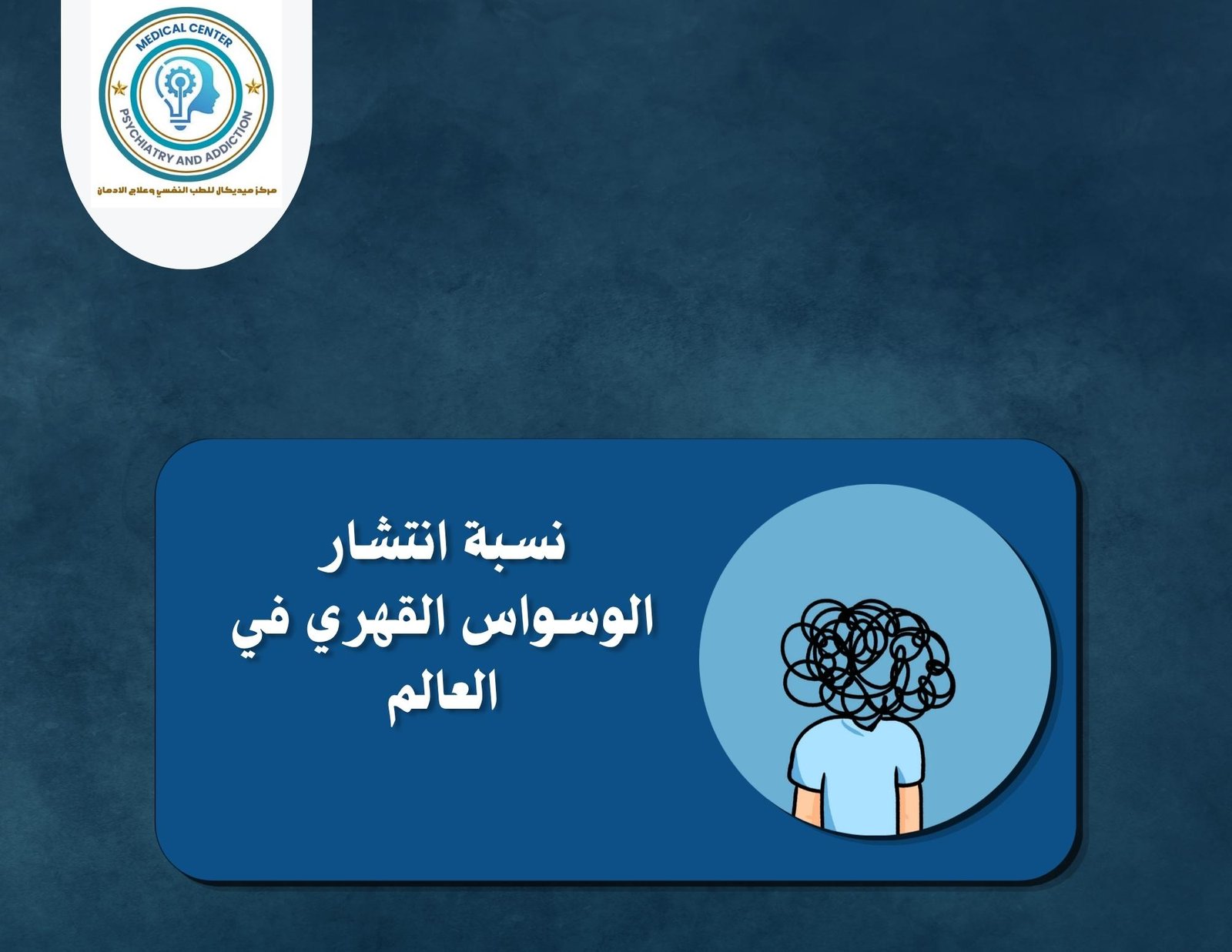 MEDICAL CENTER
PSYCHIATRY AND ADDICTION
مركز ميديكال للطب النفسي وعلاج الادمان

نسبة انتشار الوسواس القهري في العالم